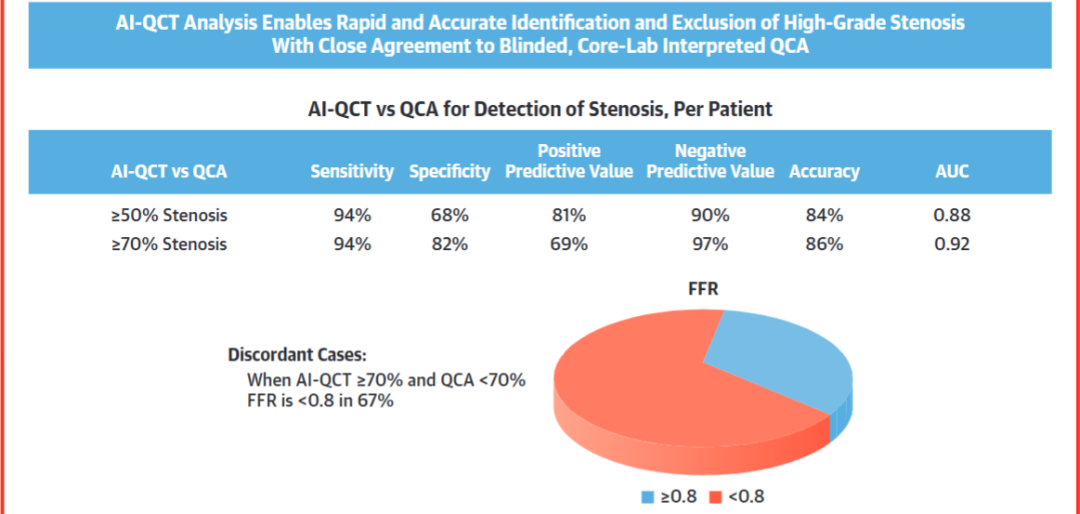 AI-QCT Analysis Enables Rapid and Accurate Identification and Exclusion of High-Grade Stenosis With Close Agreement to Blinded, Core-Lab Interpreted QCA

AI-QCT vs QCA for Detection of Stenosis, Per Patient

| AI-QCT vs QCA | Sensitivity | Specificity | Positive Predictive Value | Negative Predictive Value | Accuracy | AUC |
|---|---|---|---|---|---|---|
| ≥50% Stenosis | 94% | 68% | 81% | 90% | 84% | 0.88 |
| ≥70% Stenosis | 94% | 82% | 69% | 97% | 86% | 0.92 |

FFR

Discordant Cases:
When AI-QCT ≥70% and QCA <70%
FFR is <0.8 in 67%

≥0.8 <0.8